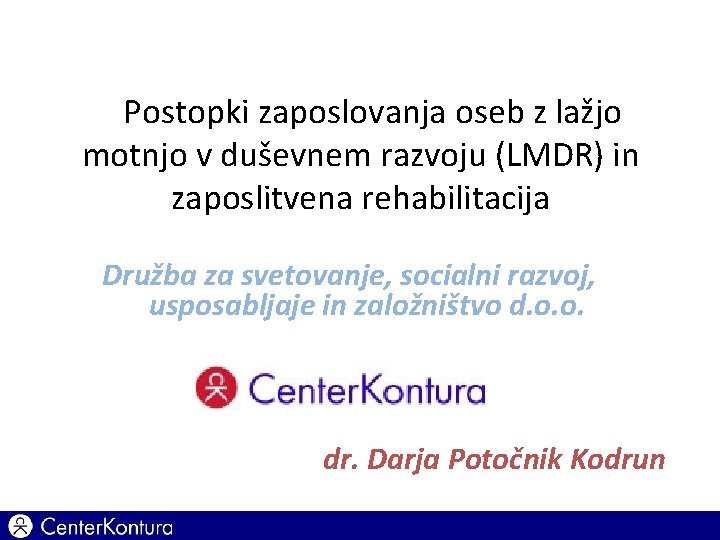 Postopki zaposlovanja oseb z lažjo motnjo v duševnem razvoju (LMDR) in zaposlitvena rehabilitacija

Družba za svetovanje, socialni razvoj, usposabljaje in založništvo d.o.o.

CenterKontura

dr. Darja Potočnik Kodrun

CenterKontura